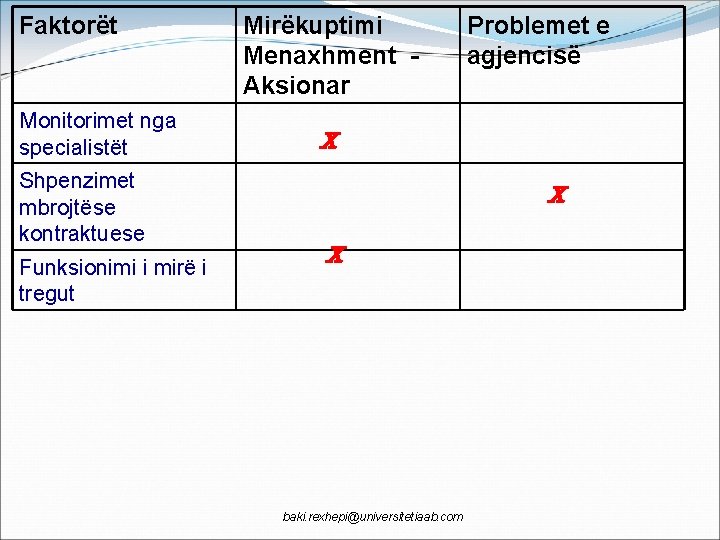 | Faktorët | Mirëkuptimi Menaxhment - Aksionar | Problemet e agjencisë |
|---|---|---|
| Monitorimet nga specialistët | X | |
| Shpenzimet mbrojtëse kontraktuese | | X |
| Funksionimi i mirë i tregut | X | |

baki.rexhepi@universitetiaab.com